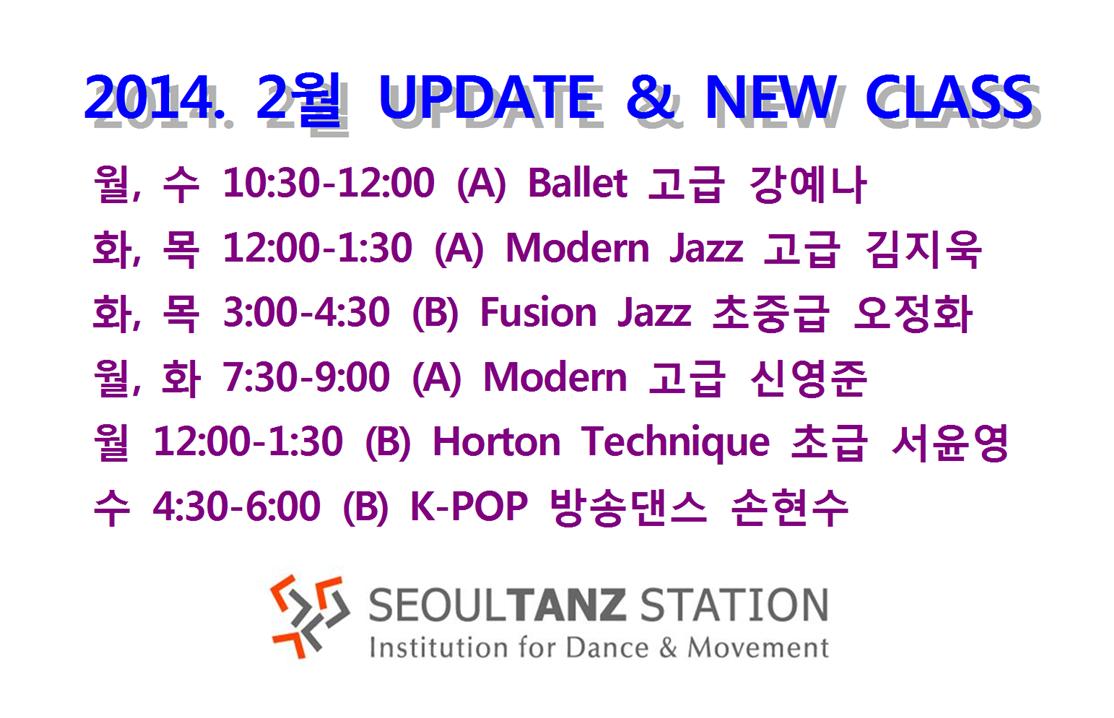 2014. 2월 UPDATE & NEW CLASS

월, 수 10:30-12:00 (A) Ballet 고급 강예나

화, 목 12:00-1:30 (A) Modern Jazz 고급 김지욱

화, 목 3:00-4:30 (B) Fusion Jazz 초중급 오정화

월, 화 7:30-9:00 (A) Modern 고급 신영준

월 12:00-1:30 (B) Horton Technique 초급 서윤영

수 4:30-6:00 (B) K-POP 방송댄스 손현수

SEOULTANZ STATION
Institution for Dance & Movement